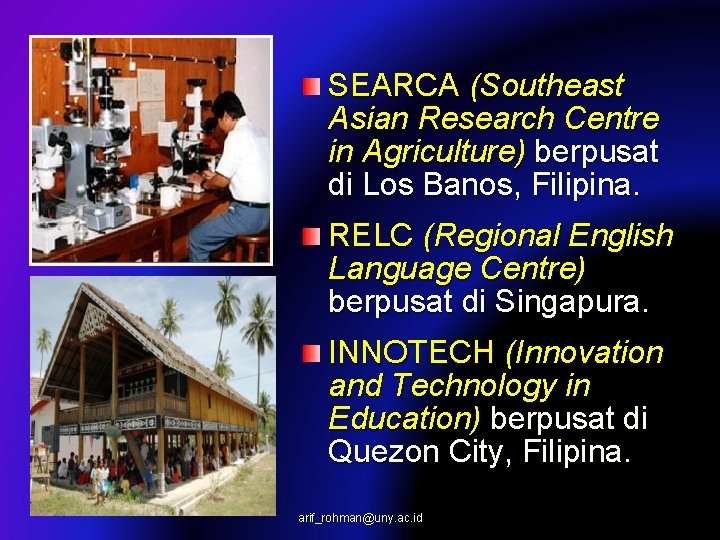 SEARCA (Southeast Asian Research Centre in Agriculture) berpusat di Los Banos, Filipina.

RELC (Regional English Language Centre) berpusat di Singapura.

INNOTECH (Innovation and Technology in Education) berpusat di Quezon City, Filipina.

arif_rohman@uny.ac.id